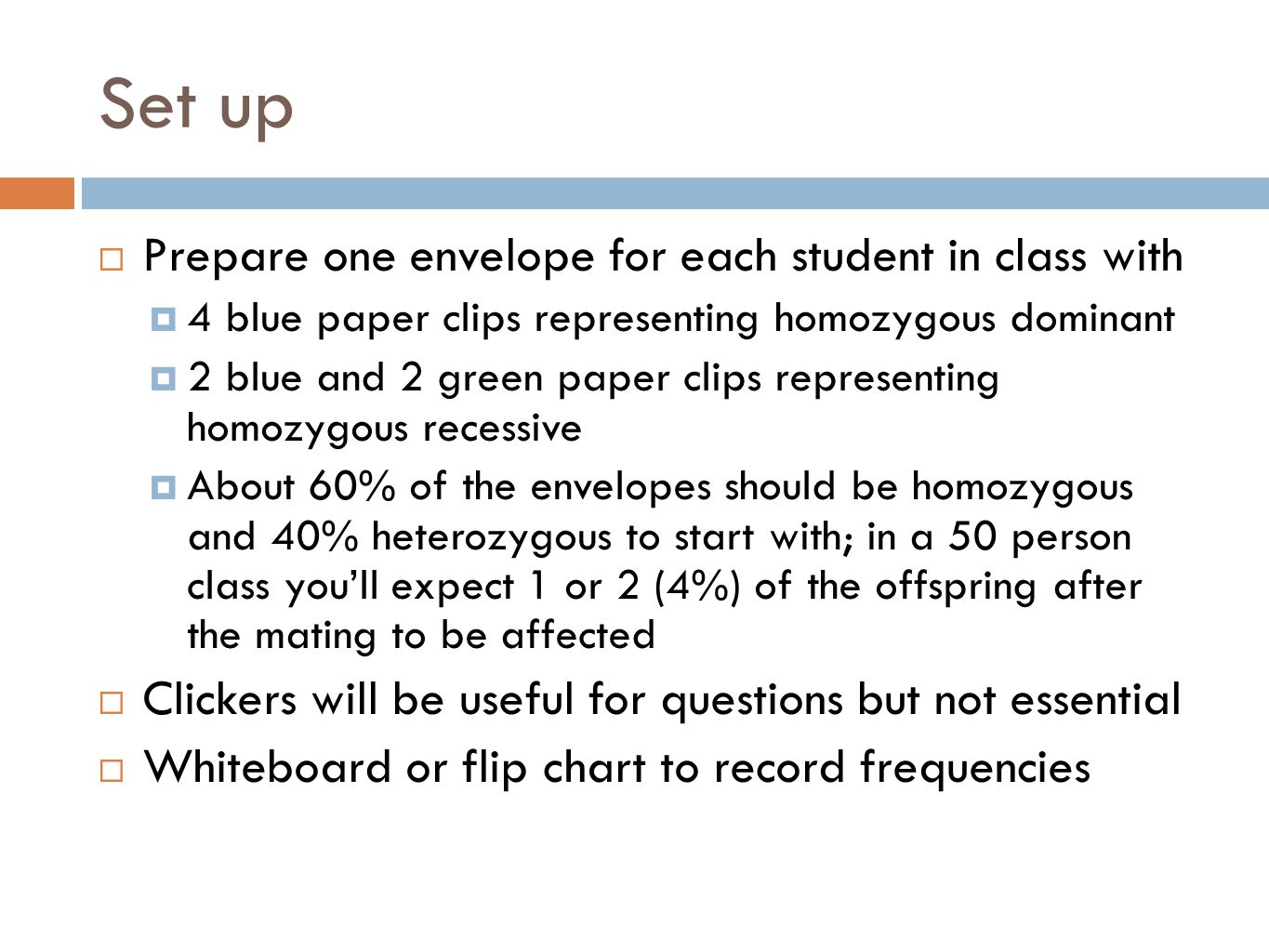 Set up

Prepare one envelope for each student in class with

4 blue paper clips representing homozygous dominant

2 blue and 2 green paper clips representing homozygous recessive

About 60% of the envelopes should be homozygous and 40% heterozygous to start with; in a 50 person class you'll expect 1 or 2 (4%) of the offspring after the mating to be affected

Clickers will be useful for questions but not essential

Whiteboard or flip chart to record frequencies